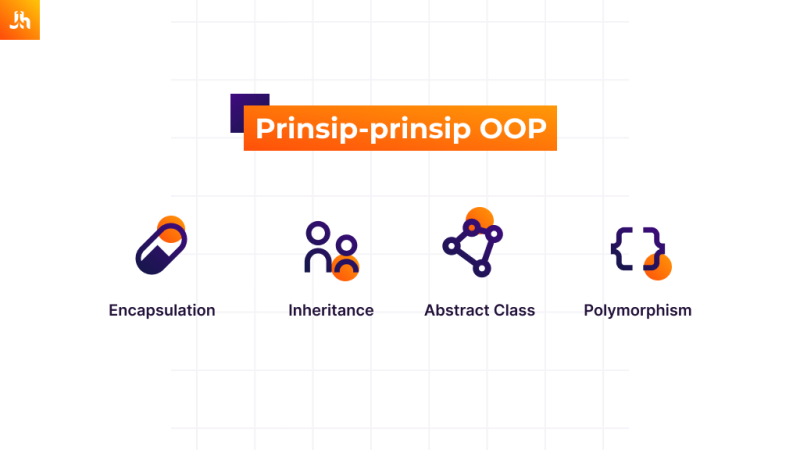 Prinsip-prinsip OOP

Encapsulation

Inheritance

Abstract Class

Polymorphism